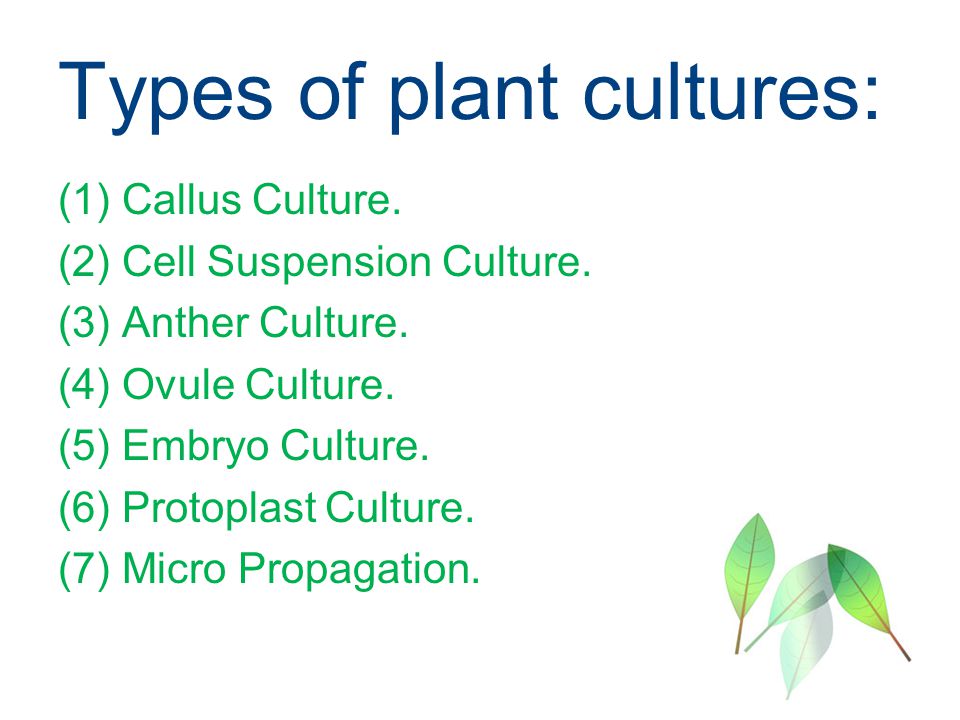 Types of plant cultures:

(1) Callus Culture.
(2) Cell Suspension Culture.
(3) Anther Culture.
(4) Ovule Culture.
(5) Embryo Culture.
(6) Protoplast Culture.
(7) Micro Propagation.